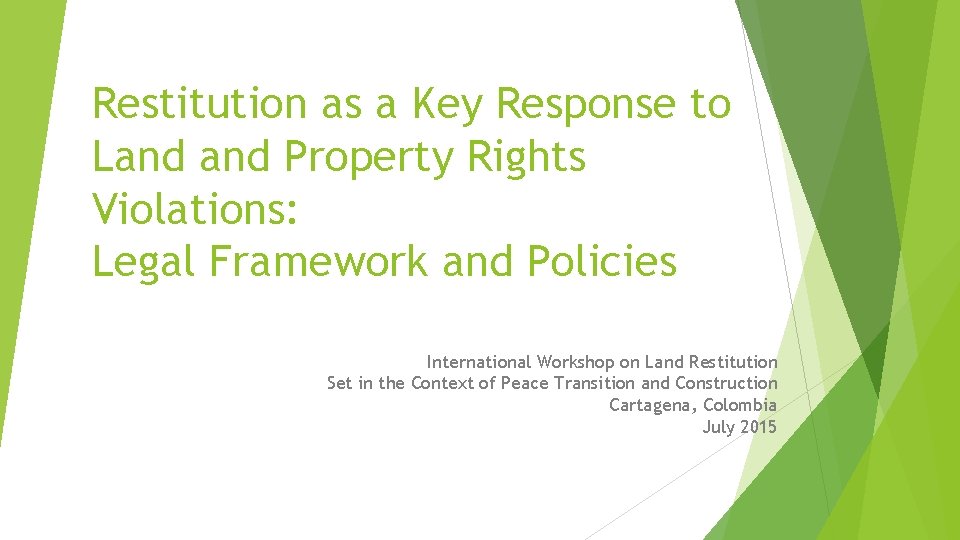 Restitution as a Key Response to Land and Property Rights Violations:
Legal Framework and Policies

International Workshop on Land Restitution
Set in the Context of Peace Transition and Construction
Cartagena, Colombia
July 2015